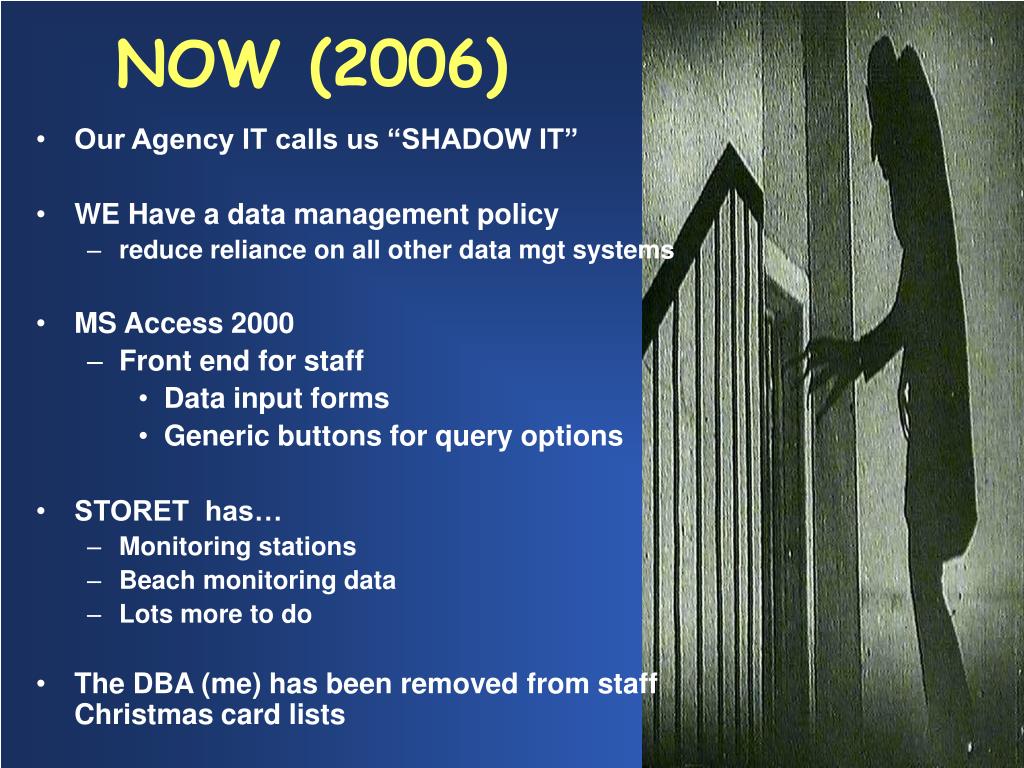 NOW (2006)

• Our Agency IT calls us “SHADOW IT”

• WE Have a data management policy
– reduce reliance on all other data mgt systems

• MS Access 2000
– Front end for staff
• Data input forms
• Generic buttons for query options

• STORET has…
– Monitoring stations
– Beach monitoring data
– Lots more to do

• The DBA (me) has been removed from staff Christmas card lists